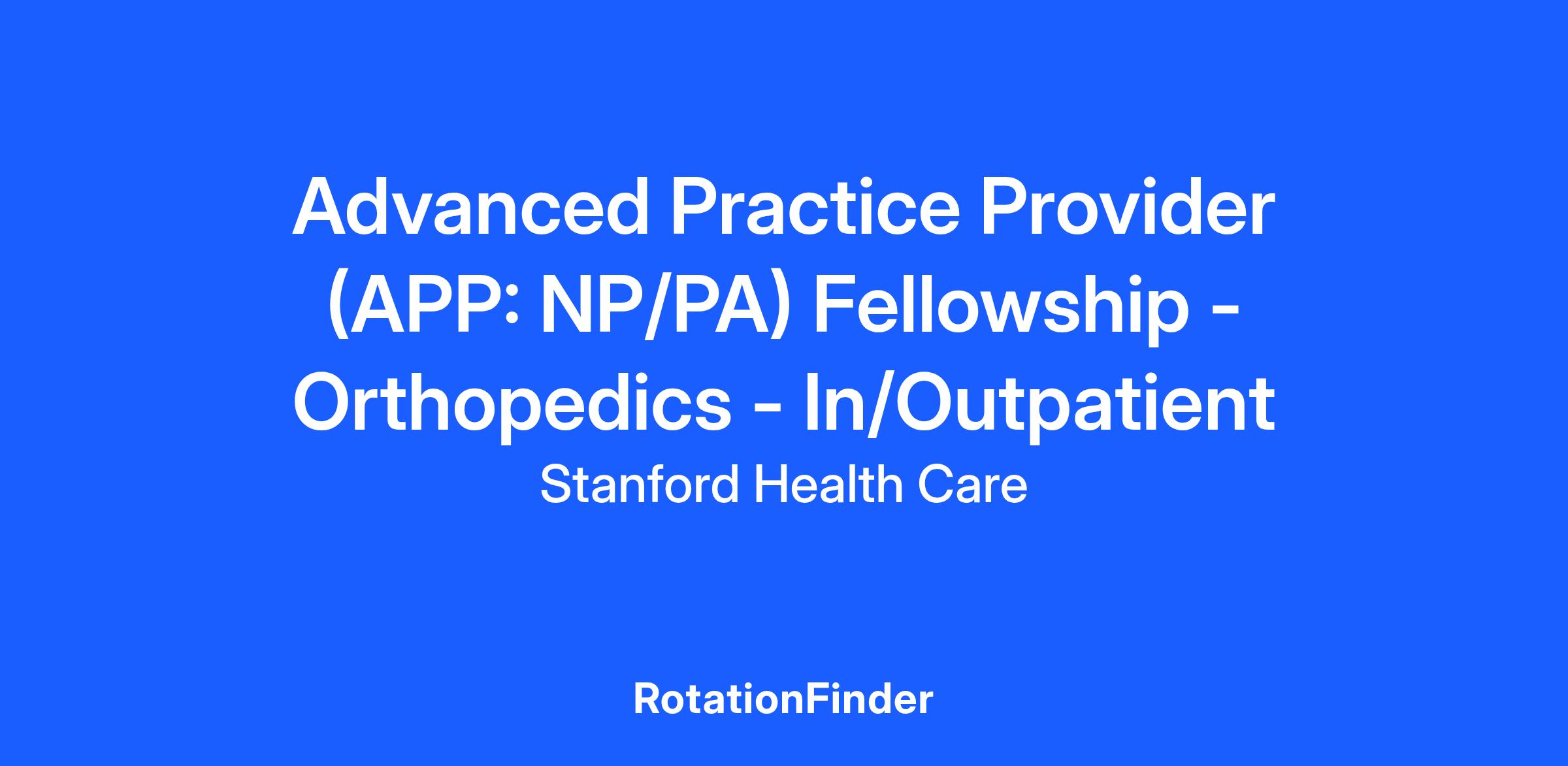 Advanced Practice Provider (APP: NP/PA) Fellowship - Orthopedics - In/Outpatient

Stanford Health Care

RotationFinder